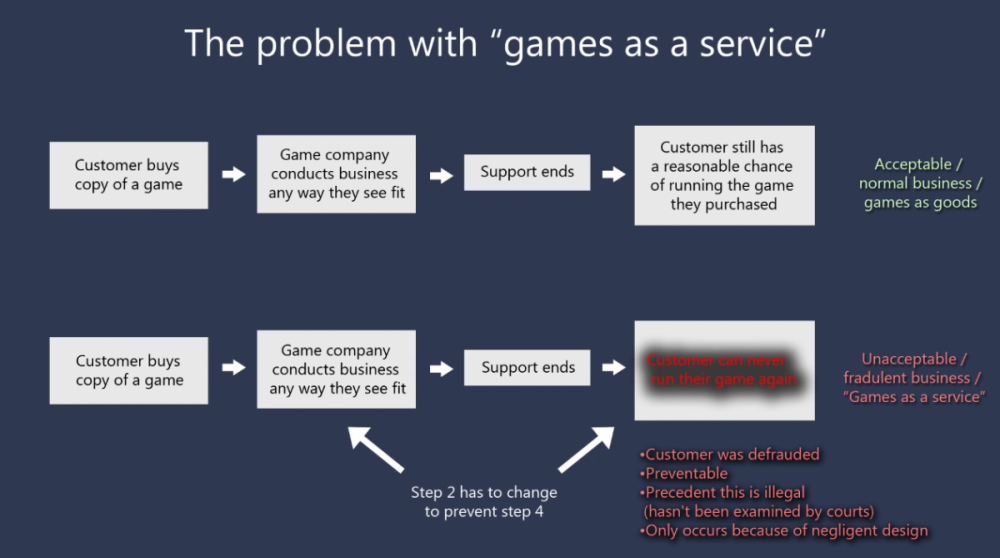 The problem with "games as a service"

Customer buys copy of a game

Game company conducts business any way they see fit

Support ends

Customer still has a reasonable chance of running the game they purchased

Acceptable / normal business / games as goods

Customer buys copy of a game

Game company conducts business any way they see fit

Support ends

Customer can never run their game again

Unacceptable / fradulent business / "Games as a service"

Step 2 has to change to prevent step 4

•Customer was defrauded
•Preventable
•Precedent this is illegal (hasn't been examined by courts)
•Only occurs because of negligent design